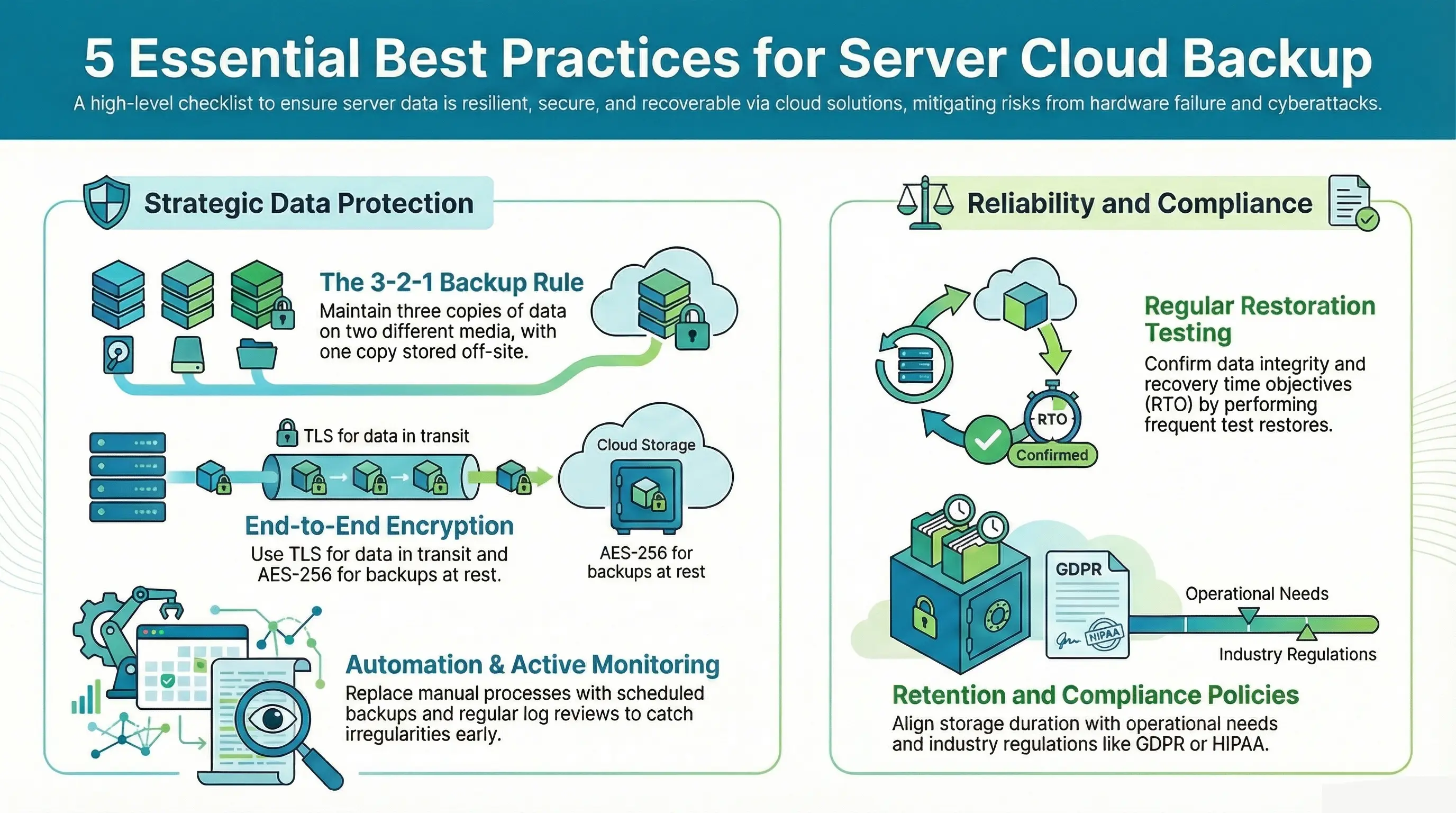 5 Essential Best Practices for Server Cloud Backup

A high-level checklist to ensure server data is resilient, secure, and recoverable via cloud solutions, mitigating risks from hardware failure and cyberattacks.

Strategic Data Protection

The 3-2-1 Backup Rule
Maintain three copies of data on two different media, with one copy stored off-site.

TLS for data in transit

Cloud Storage

End-to-End Encryption
Use TLS for data in transit and AES-256 for backups at rest.

AES-256 for backups at rest

Automation & Active Monitoring
Replace manual processes with scheduled backups and regular log reviews to catch irregularities early.

Reliability and Compliance

RTO
Confirmed

Regular Restoration Testing
Confirm data integrity and recovery time objectives (RTO) by performing frequent test restores.

GDPR
NIPAA

Operational Needs

Industry Regulations

Retention and Compliance Policies
Align storage duration with operational needs and industry regulations like GDPR or HIPAA.